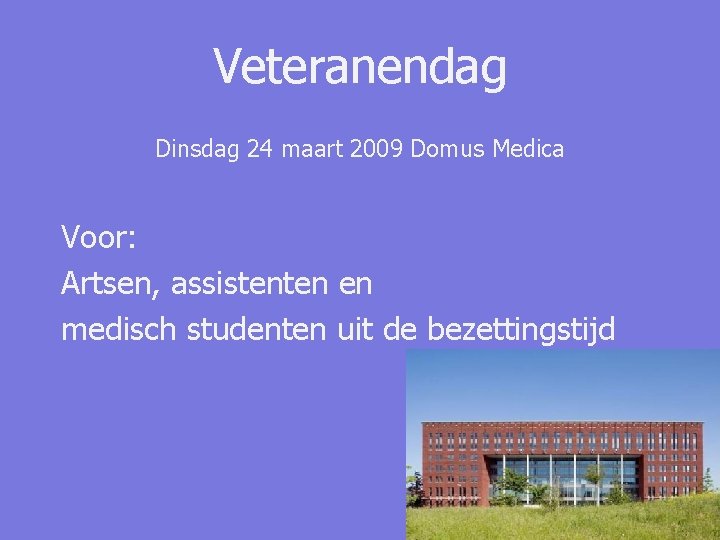 Veteranendag

Dinsdag 24 maart 2009 Domus Medica

Voor:
Artsen, assistenten en
medisch studenten uit de bezettingstijd